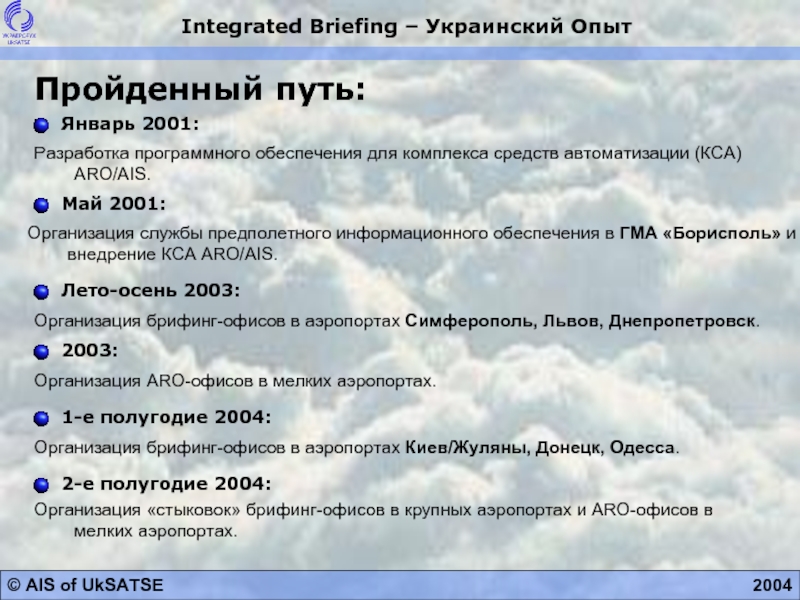 УКРАЕРОРУХ UkSATSE

Integrated Briefing – Украинский Опыт

Пройденный путь:

Январь 2001:

Разработка программного обеспечения для комплекса средств автоматизации (КСА) ARO/AIS.

Май 2001:

Организация службы предполетного информационного обеспечения в ГМА «Борисполь» и внедрение КСА ARO/AIS.

Лето-осень 2003:

Организация брифинг-офисов в аэропортах Симферополь, Львов, Днепропетровск.

2003:

Организация ARO-офисов в мелких аэропортах.

1-е полугодие 2004:

Организация брифинг-офисов в аэропортах Киев/Жуляны, Донецк, Одесса.

2-е полугодие 2004:

Организация «стыковок» брифинг-офисов в крупных аэропортах и ARO-офисов в мелких аэропортах.

© AIS of UkSATSE

2004